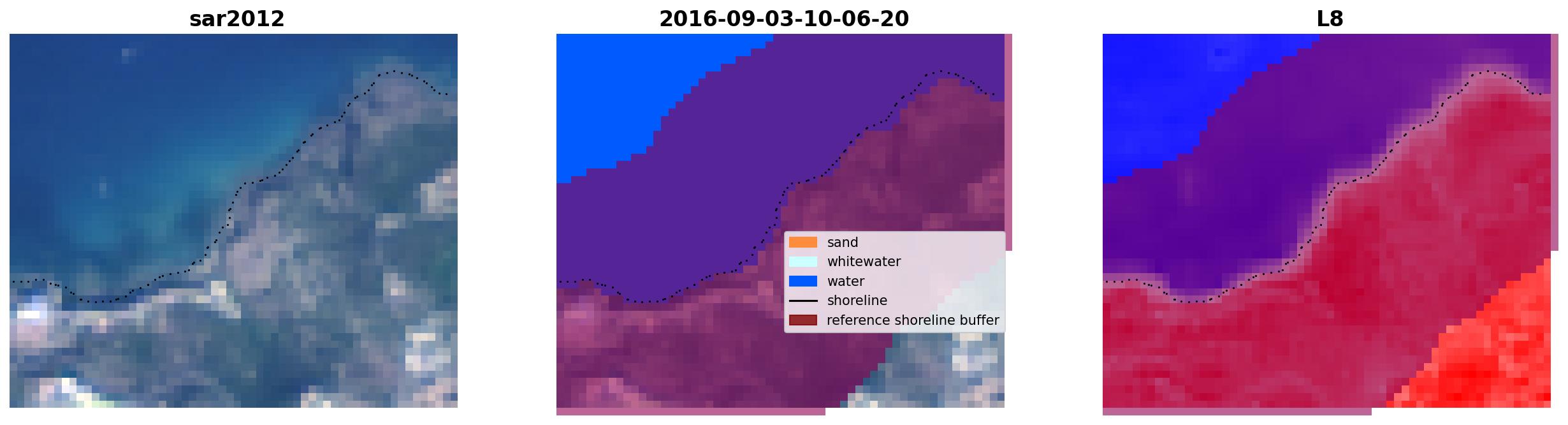 sar2012

2016-09-03-10-06-20

sand
whitewater
water
shoreline
reference shoreline buffer

L8